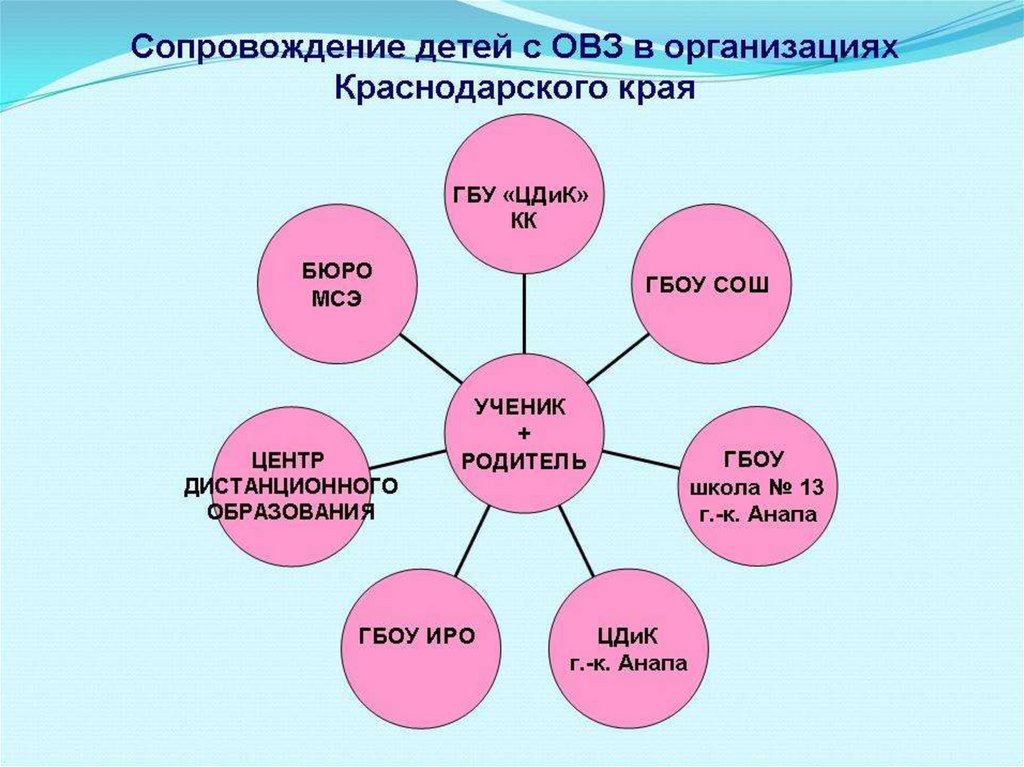 Сопровождение детей с ОВЗ в организациях Краснодарского края

ГБУ «ЦДиК» КК

БЮРО МСЭ

ГБОУ СОШ

УЧЕНИК + РОДИТЕЛЬ

ЦЕНТР ДИСТАНЦИОННОГО ОБРАЗОВАНИЯ

ГБОУ школа № 13 г.-к. Анапа

ГБОУ ИРО

ЦДиК г.-к. Анапа